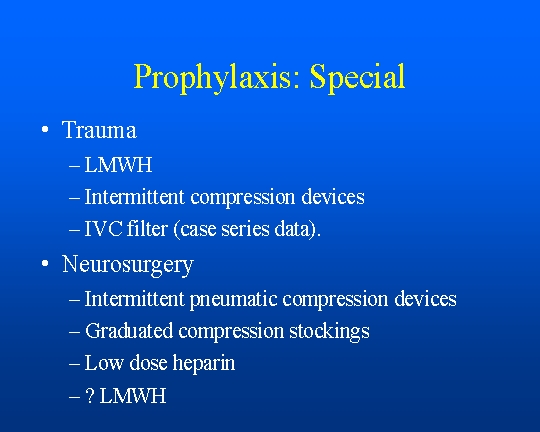 Prophylaxis: Special

• Trauma
– LMWH
– Intermittent compression devices
– IVC filter (case series data).

• Neurosurgery
– Intermittent pneumatic compression devices
– Graduated compression stockings
– Low dose heparin
– ? LMWH